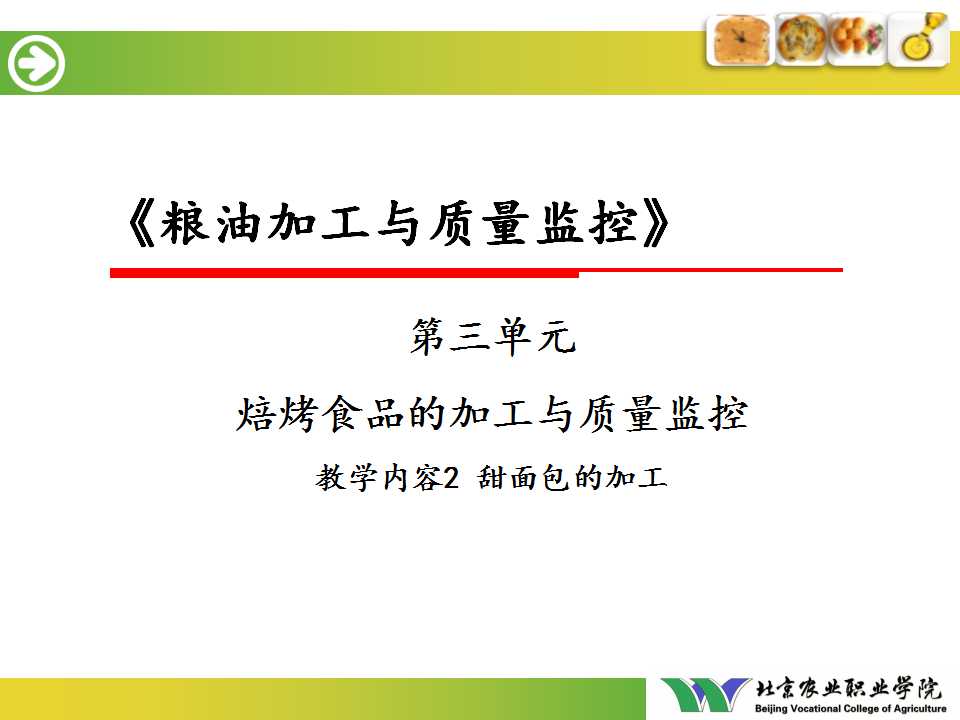 《粮油加工与质量监控》

第三单元

焙烤食品的加工与质量监控

教学内容2 甜面包的加工

北京农业职业学院
Beijing Vocational College of Agriculture